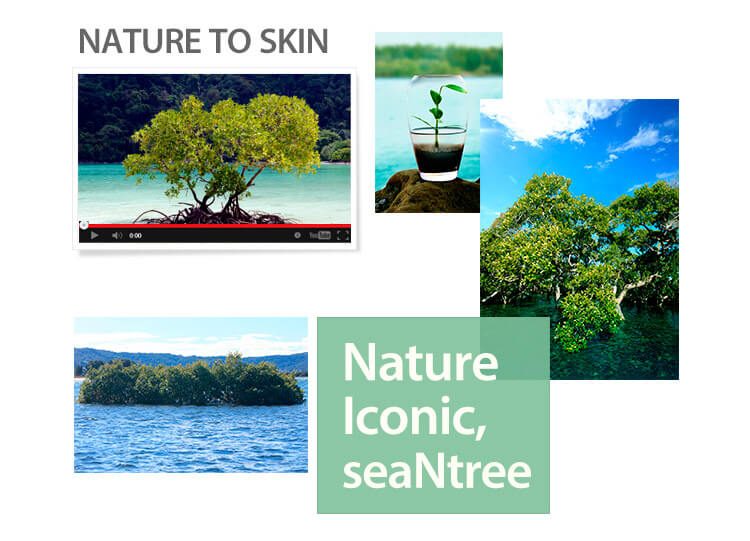 NATURE TO SKIN

0:00

YouTube

Nature
Iconic,
seaNtree